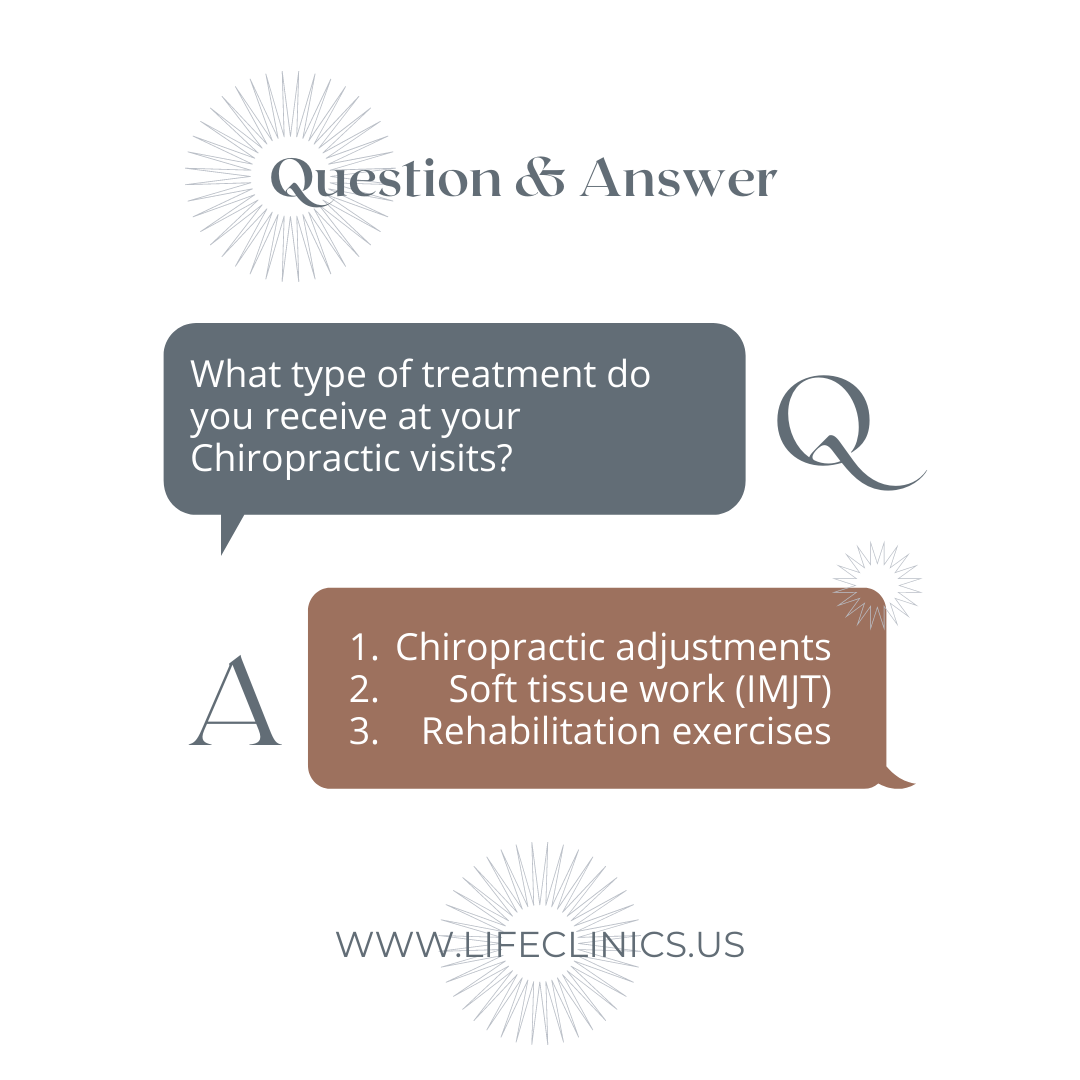 Question & Answer

What type of treatment do you receive at your Chiropractic visits?

Q

A

1. Chiropractic adjustments
2. Soft tissue work (IMJT)
3. Rehabilitation exercises

WWW.LIFECLINICS.US